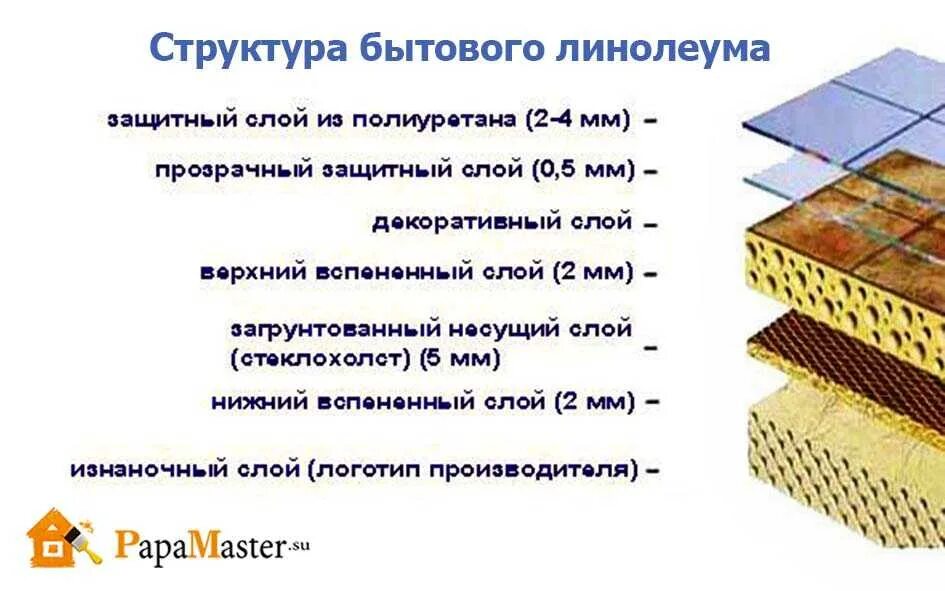 Структура бытового линолеума

защитный слой из полиуретана (2-4 мм) –

прозрачный защитный слой (0,5 мм) –

декоративный слой –

верхний вспененный слой (2 мм) –

загрунтованный несущий слой (стеклохолст) (5 мм) –

нижний вспененный слой (2 мм) –

изнаночный слой (логотип производителя) –

PapaMaster.su